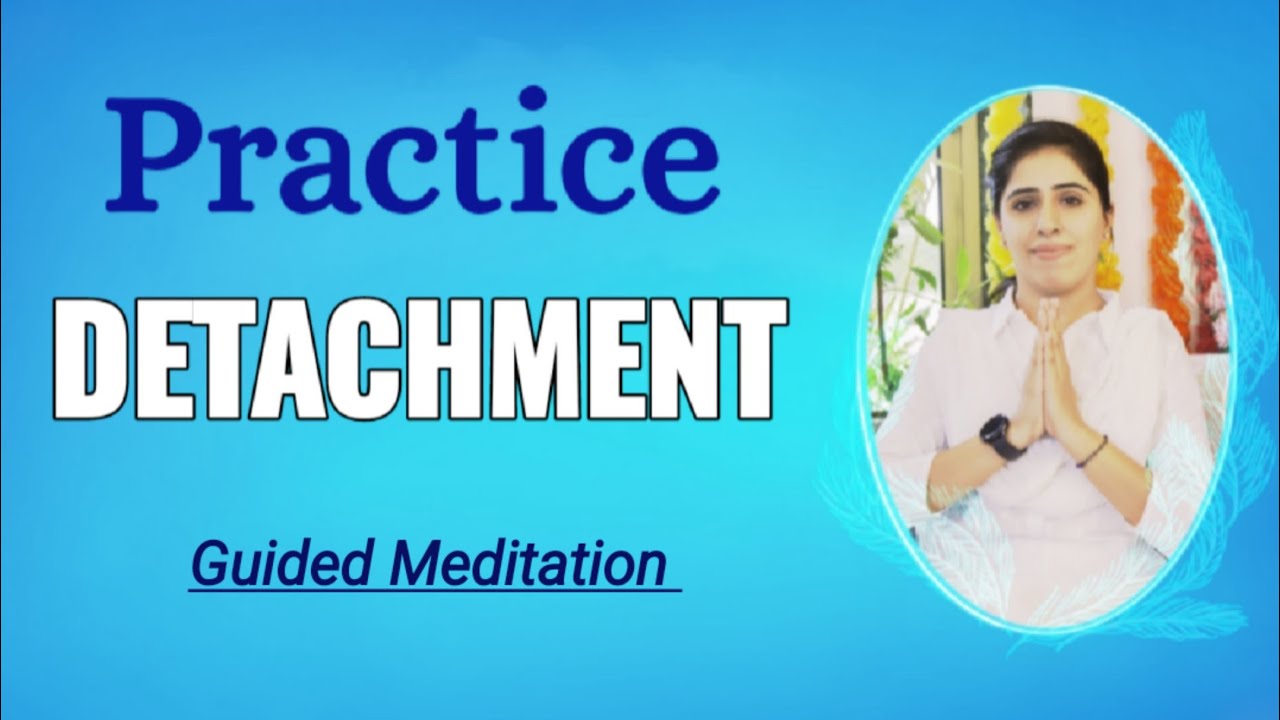 Practice

DETACHMENT

Guided Meditation